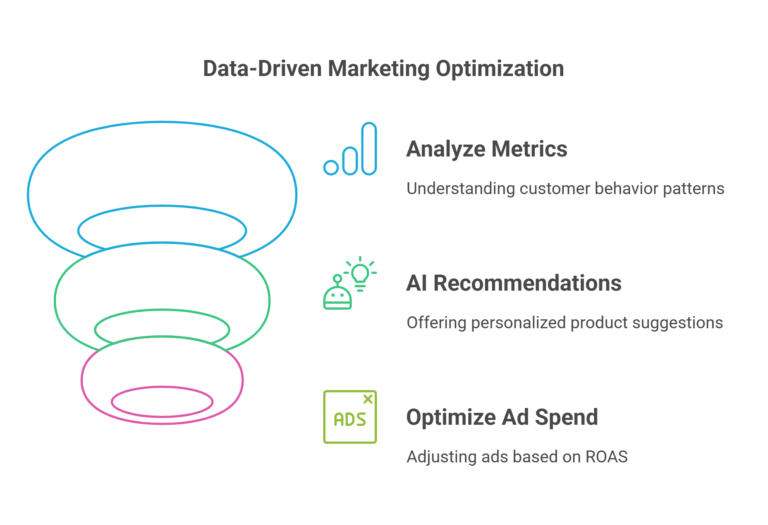 Data-Driven Marketing Optimization

Analyze Metrics

Understanding customer behavior patterns

AI Recommendations

Offering personalized product suggestions

ADS

Optimize Ad Spend

Adjusting ads based on ROAS